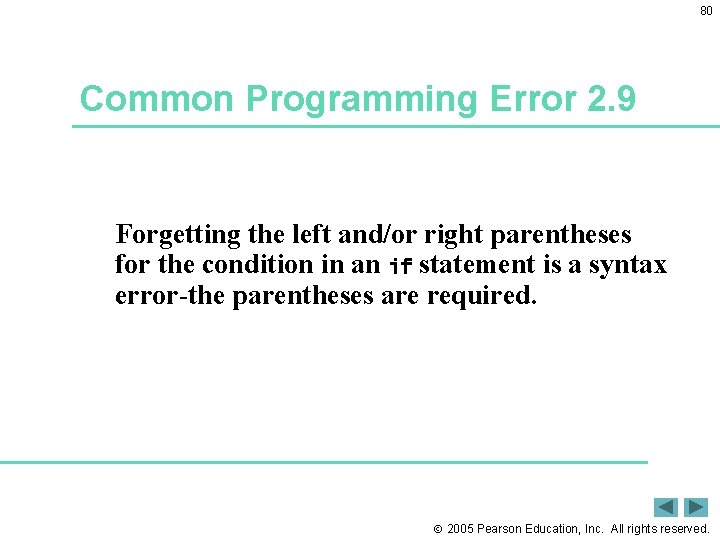 80

Common Programming Error 2.9

Forgetting the left and/or right parentheses for the condition in an if statement is a syntax error-the parentheses are required.

© 2005 Pearson Education, Inc. All rights reserved.